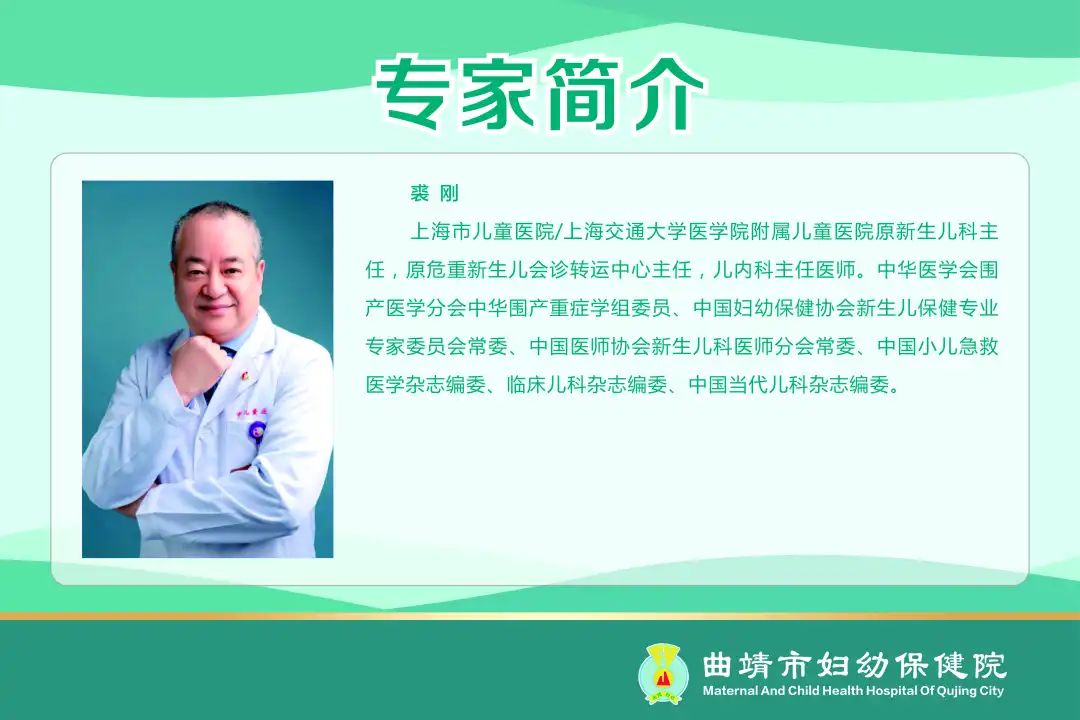 专家简介

裘 刚

上海市儿童医院/上海交通大学医学院附属儿童医院原新生儿科主任，原危重新生儿会诊转运中心主任，儿内科主任医师。中华医学会围产医学分会中华围产重症学组委员、中国妇幼保健协会新生儿保健专业专家委员会常委、中国医师协会新生儿科医师分会常委、中国小儿急救医学杂志编委、临床儿科杂志编委、中国当代儿科杂志编委。

曲靖市妇幼保健院
Maternal And Child Health Hospital Of Qujing City